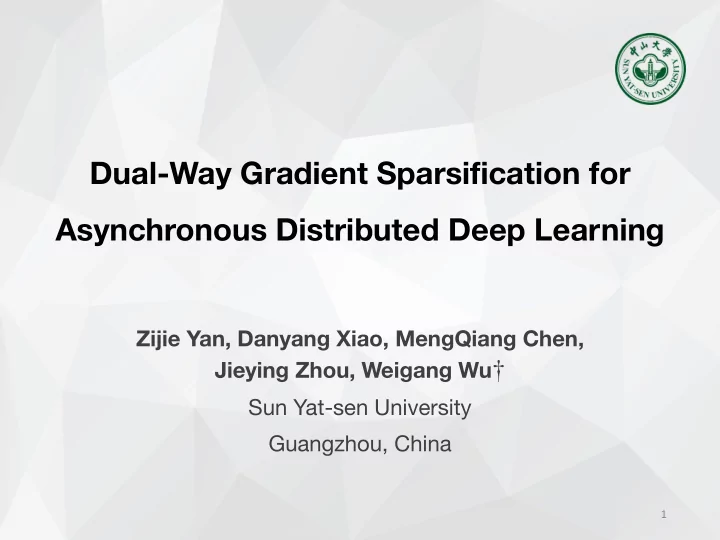 中山大學
SUN YAT-SEN UNIVERSITY

Dual-Way Gradient Sparsification for Asynchronous Distributed Deep Learning

Zijie Yan, Danyang Xiao, MengQiang Chen, Jieying Zhou, Weigang Wu†

Sun Yat-sen University

Guangzhou, China

1